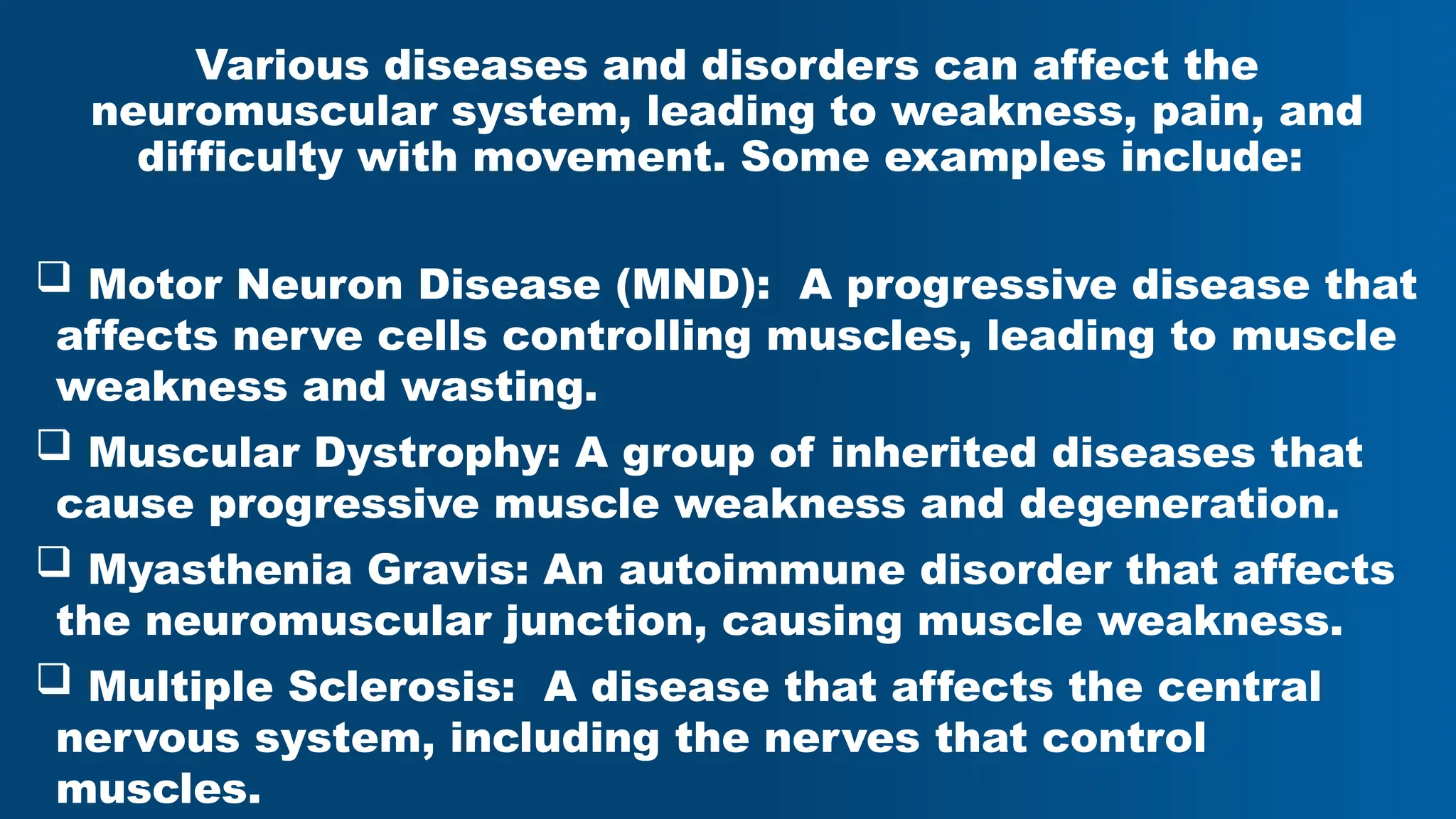 Various diseases and disorders can affect the neuromuscular system, leading to weakness, pain, and difficulty with movement. Some examples include:

❑ Motor Neuron Disease (MND): A progressive disease that affects nerve cells controlling muscles, leading to muscle weakness and wasting.

❑ Muscular Dystrophy: A group of inherited diseases that cause progressive muscle weakness and degeneration.

❑ Myasthenia Gravis: An autoimmune disorder that affects the neuromuscular junction, causing muscle weakness.

❑ Multiple Sclerosis: A disease that affects the central nervous system, including the nerves that control muscles.